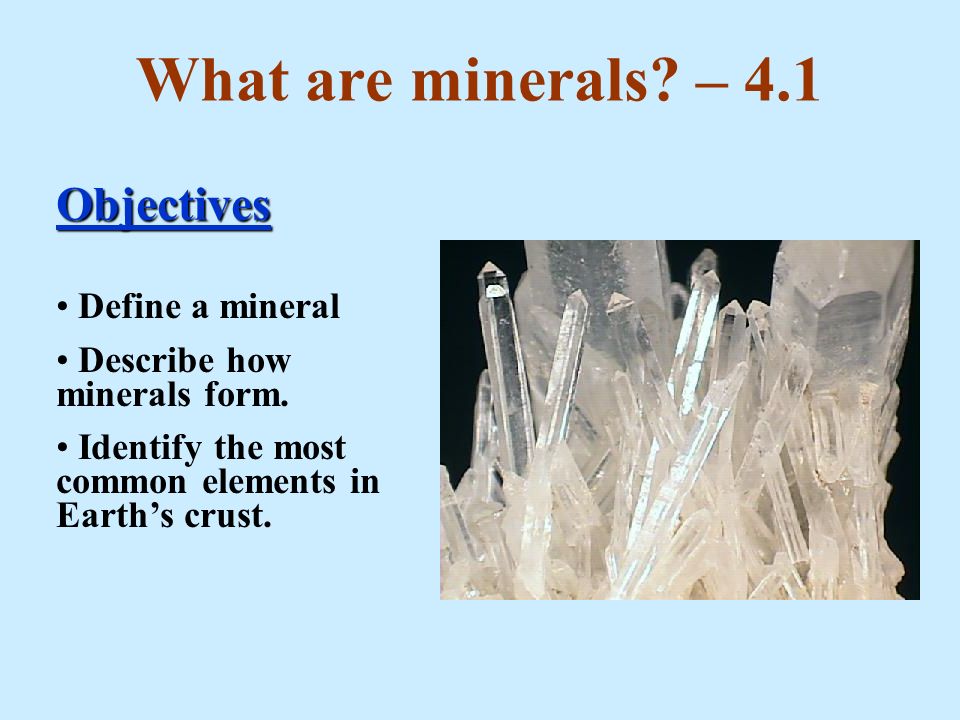 What are minerals? – 4.1

Objectives

• Define a mineral

• Describe how minerals form.

• Identify the most common elements in Earth’s crust.